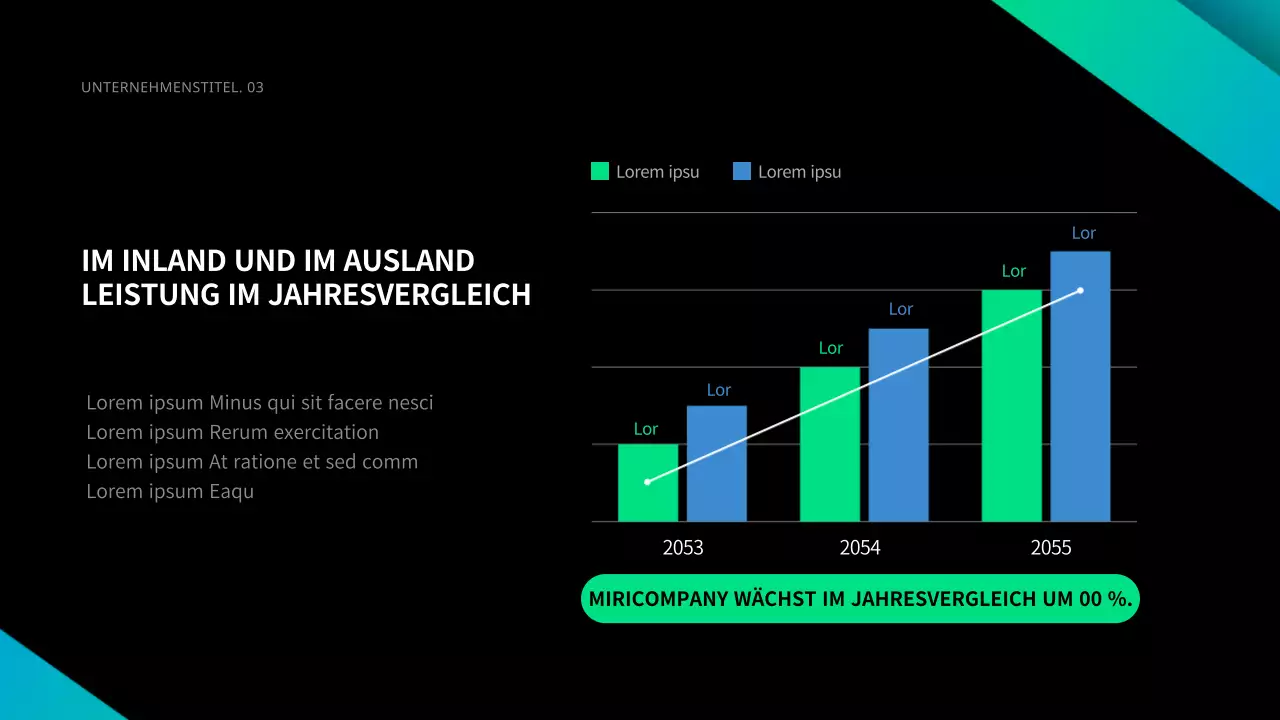 UNTERNEHMENSTITEL. 03

IM INLAND UND IM AUSLAND
LEISTUNG IM JAHRESVERGLEICH

Lorem ipsum Minus qui sit facere nesci
Lorem ipsum Rerum exercitation
Lorem ipsum At ratione et sed comm
Lorem ipsum Eaqu

Lorem ipsu Lorem ipsu

Lor Lor Lor Lor Lor Lor

2053 2054 2055

MIRICOMPANY WÄCHST IM JAHRESVERGLEICH UM 00 %.